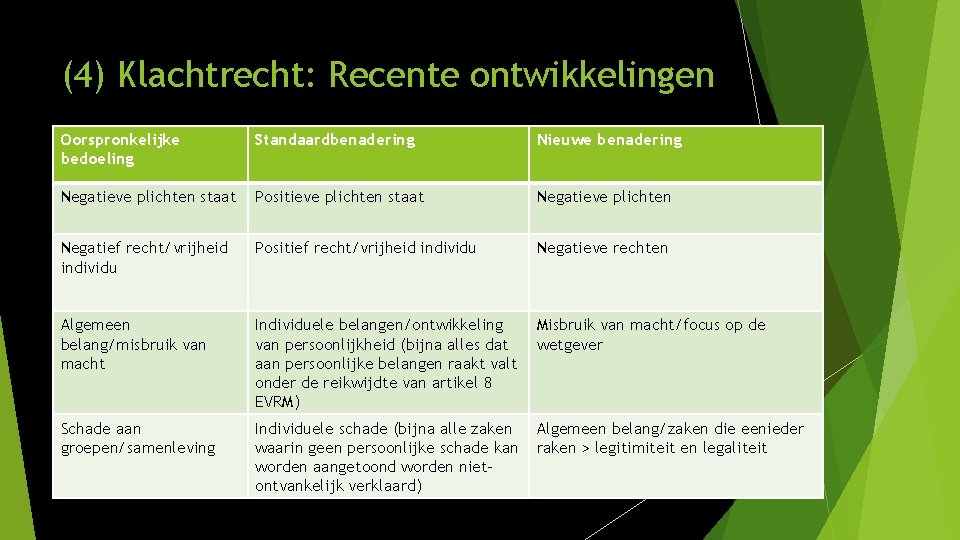 (4) Klachtrecht: Recente ontwikkelingen

| Oorspronkelijke bedoeling | Standaardbenadering | Nieuwe benadering |
|---|---|---|
| Negatieve plichten staat | Positieve plichten staat | Negatieve plichten |
| Negatief recht/vrijheid individu | Positief recht/vrijheid individu | Negatieve rechten |
| Algemeen belang/misbruik van macht | Individuele belangen/ontwikkeling van persoonlijkheid (bijna alles dat aan persoonlijke belangen raakt valt onder de reikwijdte van artikel 8 EVRM) | Misbruik van macht/focus op de wetgever |
| Schade aan groepen/samenleving | Individuele schade (bijna alle zaken waarin geen persoonlijke schade kan worden aangetoond worden niet-ontvankelijk verklaard) | Algemeen belang/zaken die eenieder raken > legitimiteit en legaliteit |